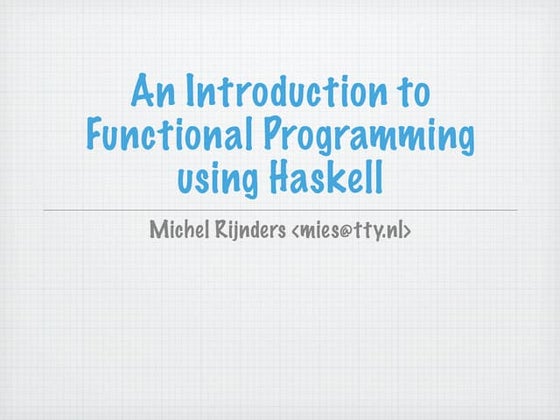 An Introduction to Functional Programming using Haskell

Michel Rijnders <mies@tty.nl>